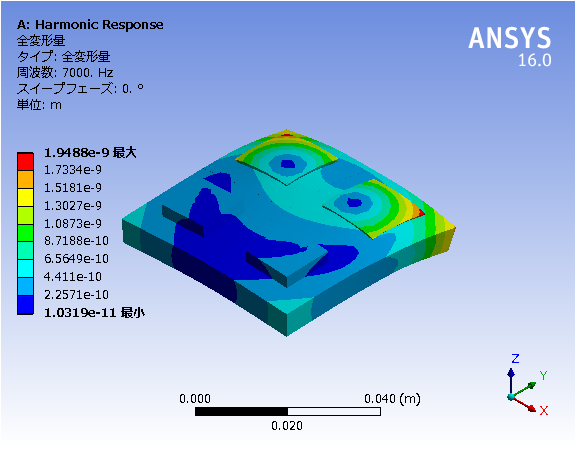 A: Harmonic Response
全変形量
タイプ: 全変形量
周波数: 7000. Hz
スイープフェーズ: 0. °
単位: m

ANSYS
16.0

1.9488e-9 最大
1.7334e-9
1.5181e-9
1.3027e-9
1.0873e-9
8.7188e-10
6.5649e-10
4.411e-10
2.2571e-10
1.0319e-11 最小

Z
Y
X

0.000
0.040 (m)
0.020